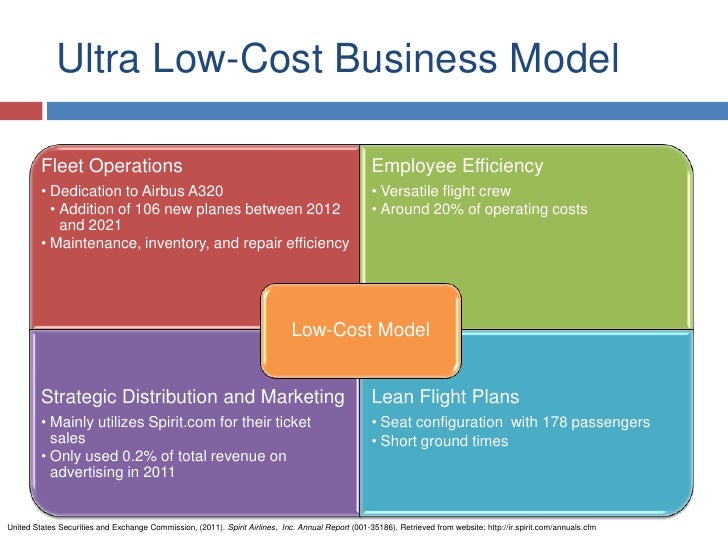 Ultra Low-Cost Business Model

Fleet Operations
• Dedication to Airbus A320
• Addition of 106 new planes between 2012 and 2021
• Maintenance, inventory, and repair efficiency

Employee Efficiency
• Versatile flight crew
• Around 20% of operating costs

Low-Cost Model

Strategic Distribution and Marketing
• Mainly utilizes Spirit.com for their ticket sales
• Only used 0.2% of total revenue on advertising in 2011

Lean Flight Plans
• Seat configuration with 178 passengers
• Short ground times

United States Securities and Exchange Commission, (2011). Spirit Airlines, Inc. Annual Report (001-35186). Retrieved from website: http://ir.spirit.com/annuals.cfm